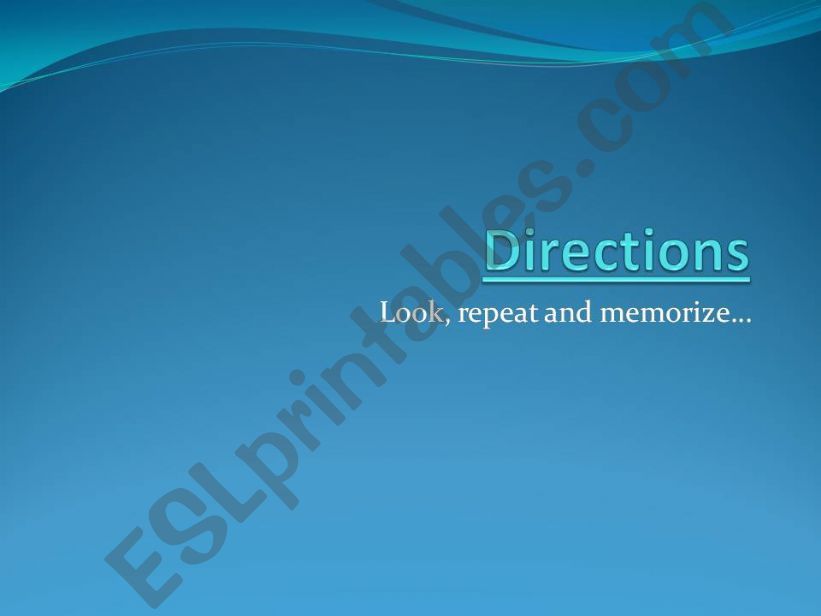 Directions

Look, repeat and memorize…

ESLprintables.com